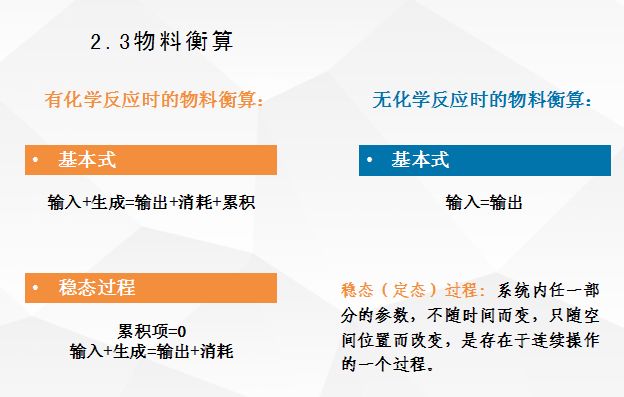 2.3物料衡算

有化学反应时的物料衡算：

• 基本式

输入+生成=输出+消耗+累积

• 稳态过程

累积项=0
输入+生成=输出+消耗

无化学反应时的物料衡算：

• 基本式

输入=输出

稳态（定态）过程：系统内任一部分的参数，不随时间而变，只随空间位置而改变，是存在于连续操作的一个过程。